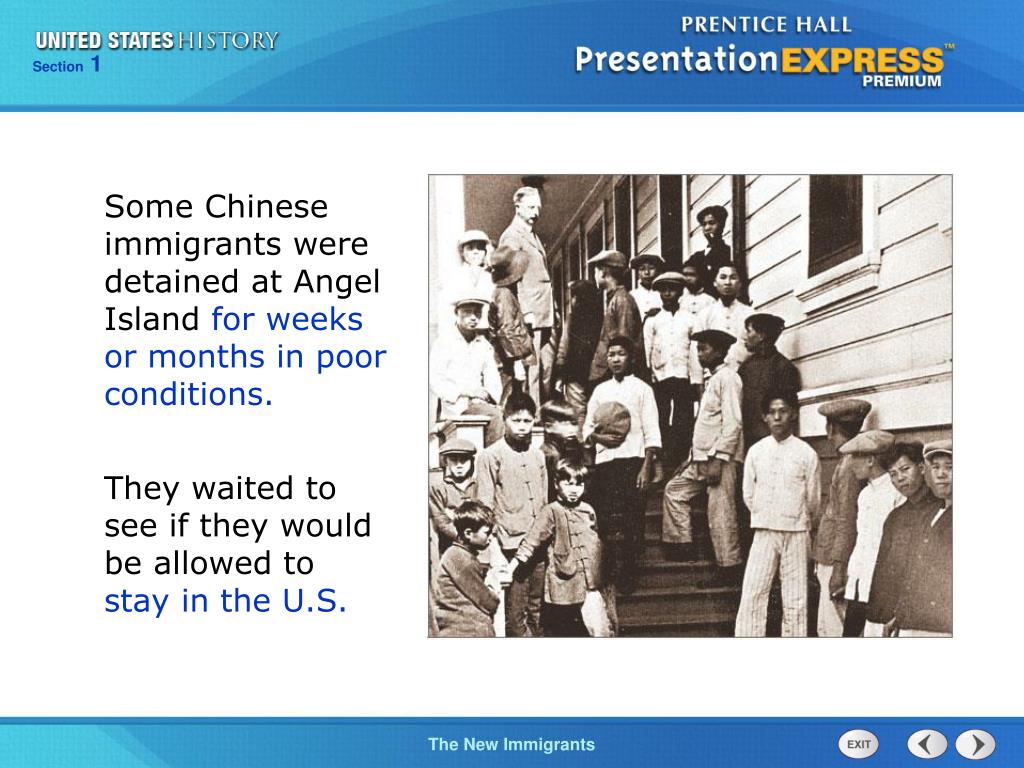 UNITED STATES HISTORY
Section 1

PRENTICE HALL
PresentationEXPRESS™
PREMIUM

Some Chinese immigrants were detained at Angel Island for weeks or months in poor conditions.

They waited to see if they would be allowed to stay in the U.S.

The New Immigrants

EXIT